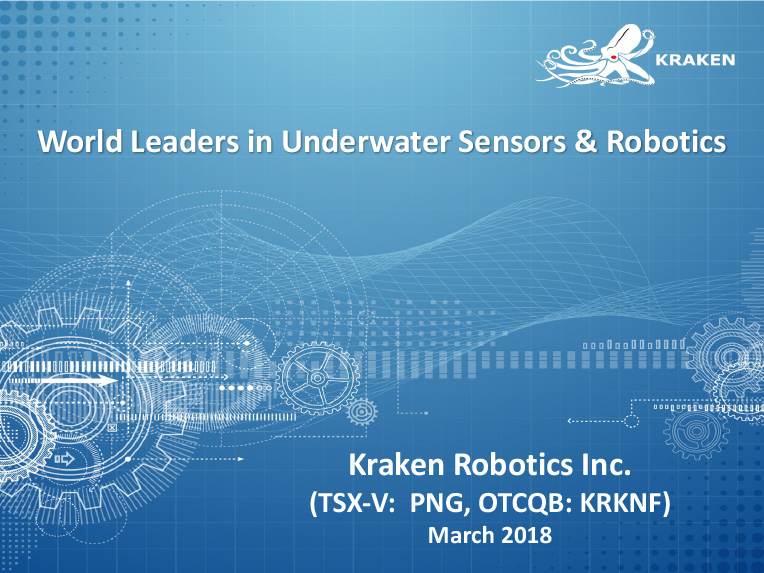 KRAKEN

World Leaders in Underwater Sensors & Robotics

Kraken Robotics Inc.
(TSX-V: PNG, OTCQB: KRKNF)
March 2018